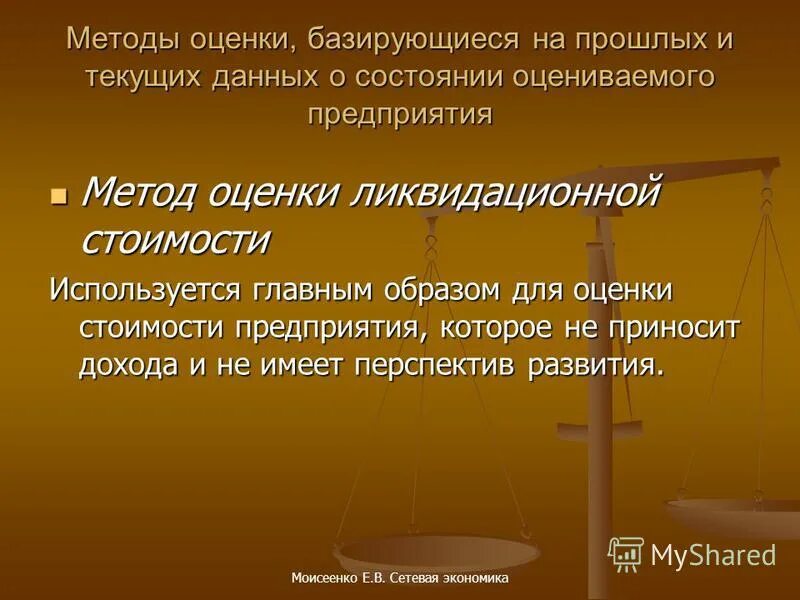 Методы оценки, базирующиеся на прошлых и текущих данных о состоянии оцениваемого предприятия

Метод оценки ликвидационной стоимости

Используется главным образом для оценки стоимости предприятия, которое не приносит дохода и не имеет перспектив развития.

MyShared

Моисеенко Е.В. Сетевая экономика